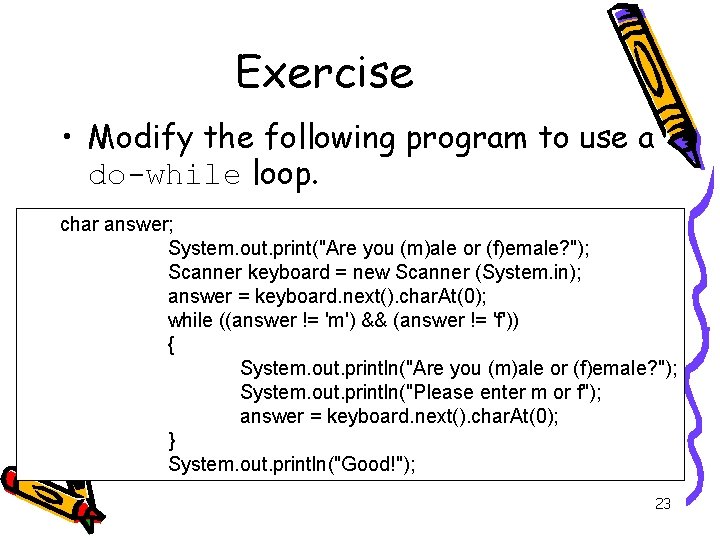 Exercise

• Modify the following program to use a do-while loop.

char answer;
System.out.print("Are you (m)ale or (f)emale?");
Scanner keyboard = new Scanner (System.in);
answer = keyboard.next().charAt(0);
while ((answer != 'm') && (answer != 'f'))
{
System.out.println("Are you (m)ale or (f)emale?");
System.out.println("Please enter m or f");
answer = keyboard.next().charAt(0);
}
System.out.println("Good!");

23